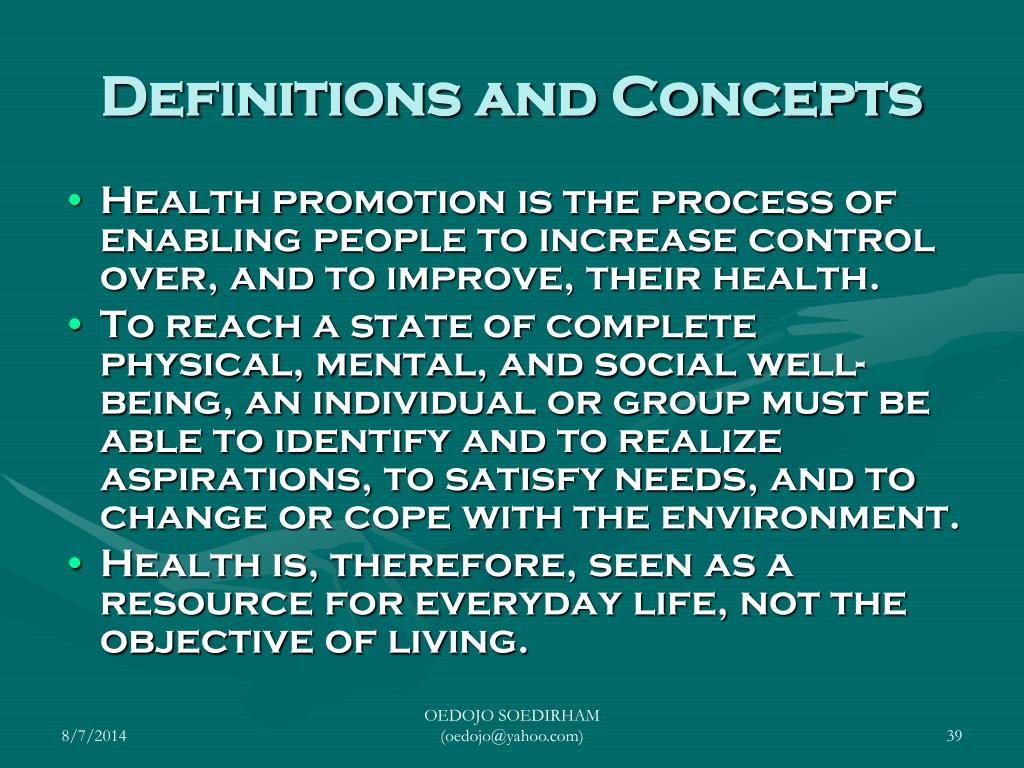 Definitions and Concepts

• Health promotion is the process of enabling people to increase control over, and to improve, their health.
• To reach a state of complete physical, mental, and social well-being, an individual or group must be able to identify and to realize aspirations, to satisfy needs, and to change or cope with the environment.
• Health is, therefore, seen as a resource for everyday life, not the objective of living.

8/7/2014

OEDOJO SOEDIRHAM (oedojo@yahoo.com)

39